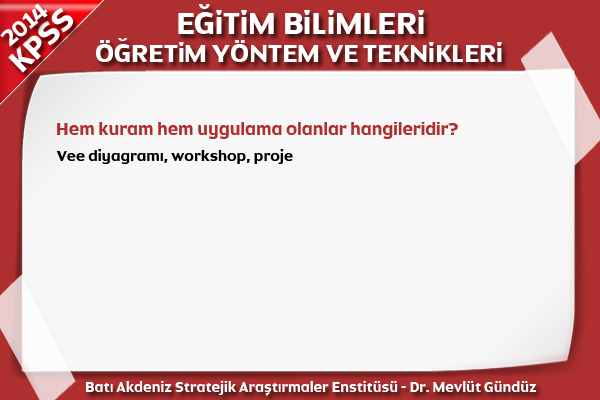 2014 KPSS

EĞİTİM BİLİMLERİ
ÖĞRETİM YÖNTEM VE TEKNİKLERİ

Hem kuram hem uygulama olanlar hangileridir?

Vee diyagramı, workshop, proje

Batı Akdeniz Stratejik Araştırmaler Enstitüsü - Dr. Mevlüt Gündüz